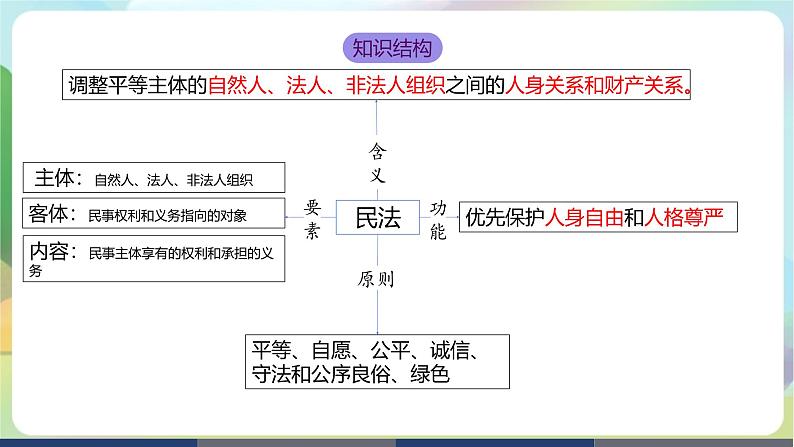 知识结构

调整平等主体的自然人、法人、非法人组织之间的人身关系和财产关系。

含义

主体：自然人、法人、非法人组织

客体：民事权利和义务指向的对象

内容：民事主体享有的权利和承担的义务

要素

民法

功能

优先保护人身自由和人格尊严

原则

平等、自愿、公平、诚信、守法和公序良俗、绿色